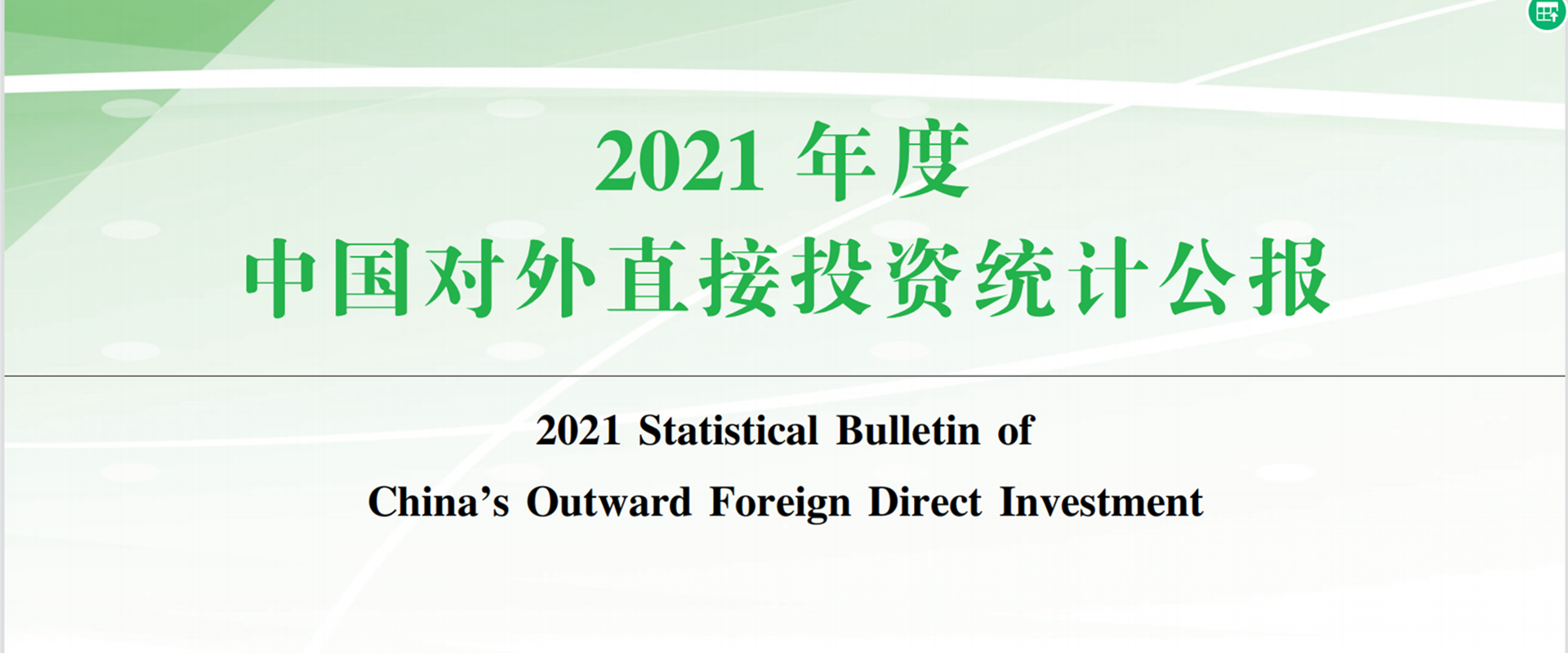 2021 年度
中国对外直接投资统计公报

2021 Statistical Bulletin of
China's Outward Foreign Direct Investment